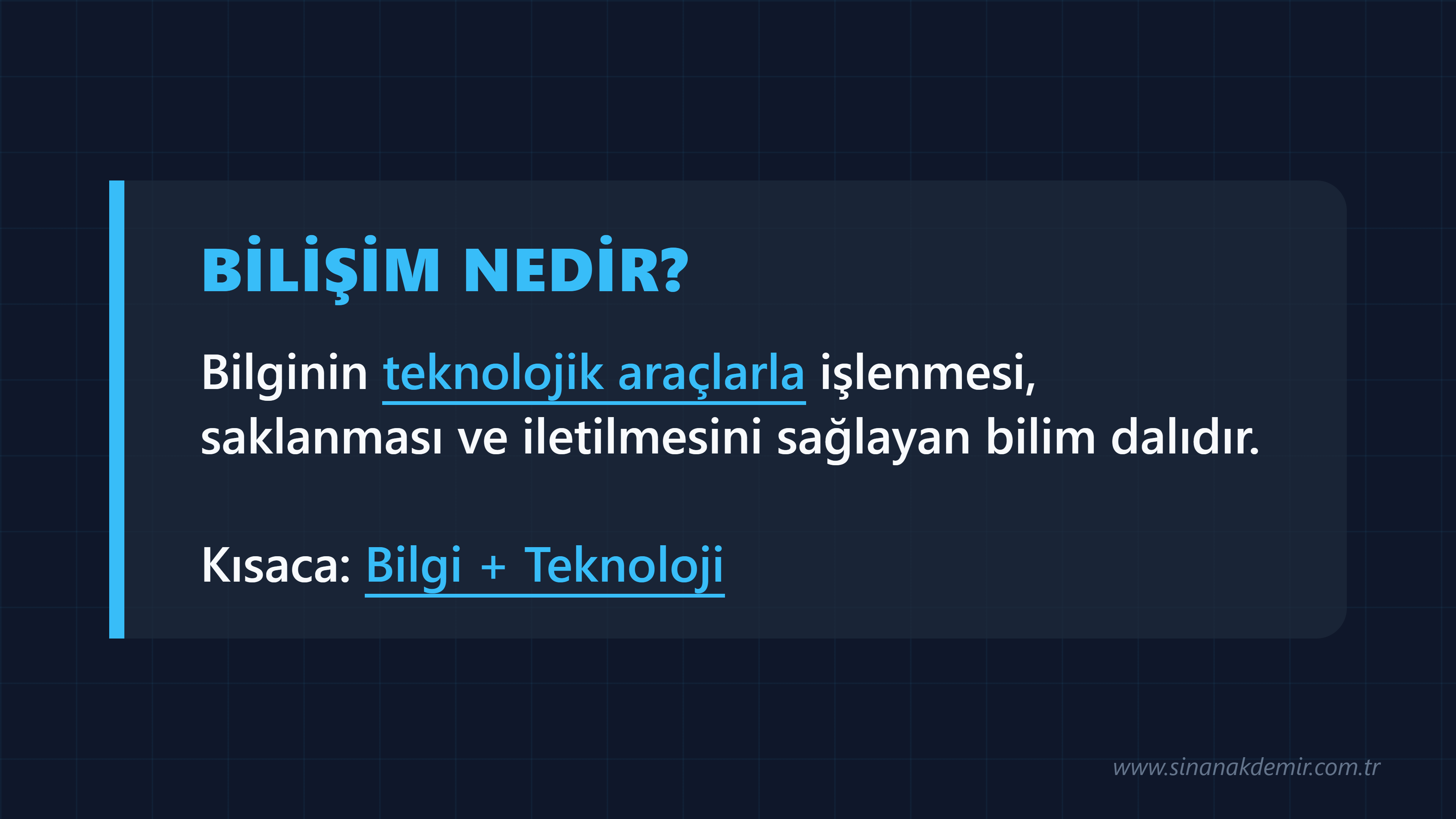 BİLİŞİM NEDİR?

Bilginin teknolojik araçlarla işlenmesi, saklanması ve iletilmesini sağlayan bilim dalıdır.

Kısaca: Bilgi + Teknoloji

www.sinanakdemir.com.tr